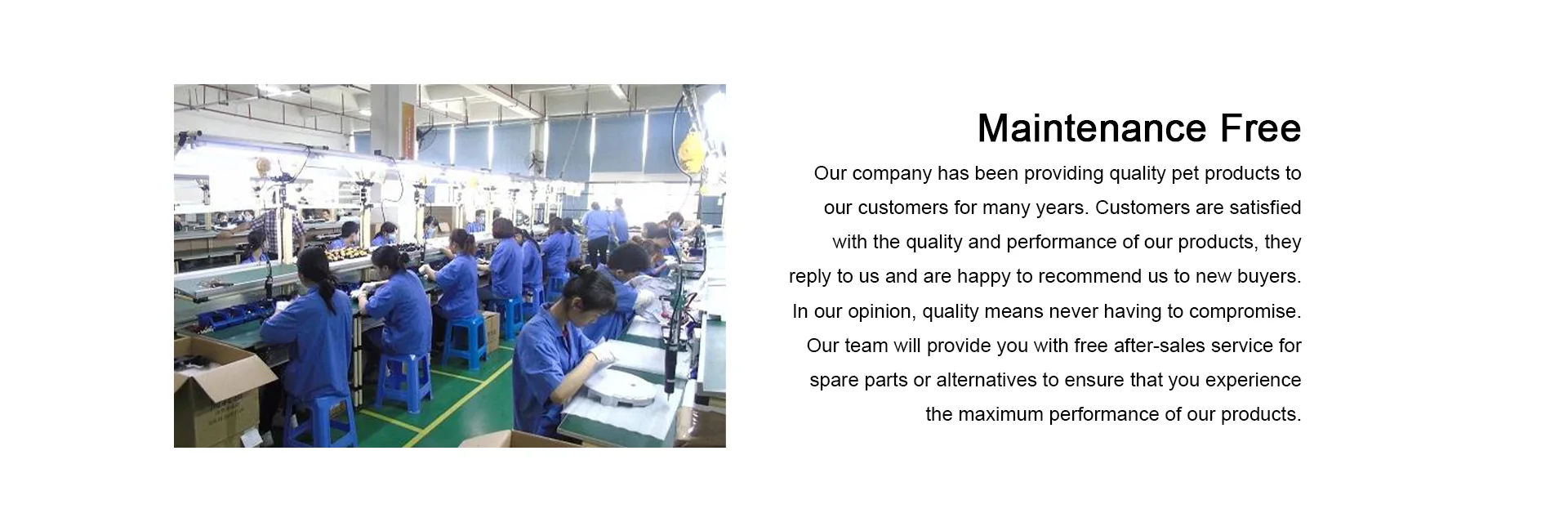 Maintenance Free

Our company has been providing quality pet products to our customers for many years. Customers are satisfied with the quality and performance of our products, they reply to us and are happy to recommend us to new buyers. In our opinion, quality means never having to compromise. Our team will provide you with free after-sales service for spare parts or alternatives to ensure that you experience the maximum performance of our products.